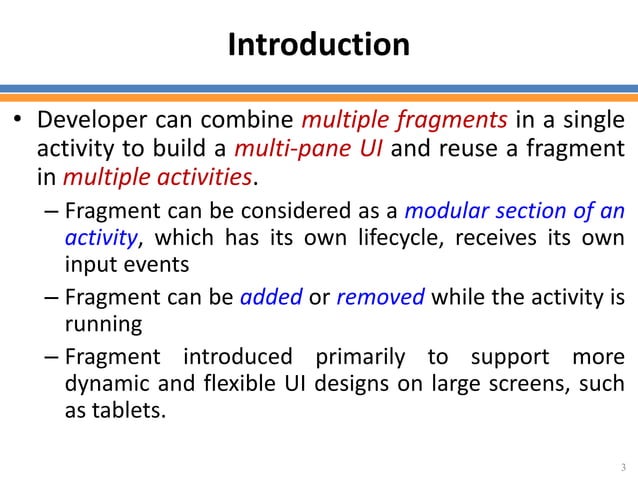 Introduction

• Developer can combine multiple fragments in a single activity to build a multi-pane UI and reuse a fragment in multiple activities.

– Fragment can be considered as a modular section of an activity, which has its own lifecycle, receives its own input events

– Fragment can be added or removed while the activity is running

– Fragment introduced primarily to support more dynamic and flexible UI designs on large screens, such as tablets.

3